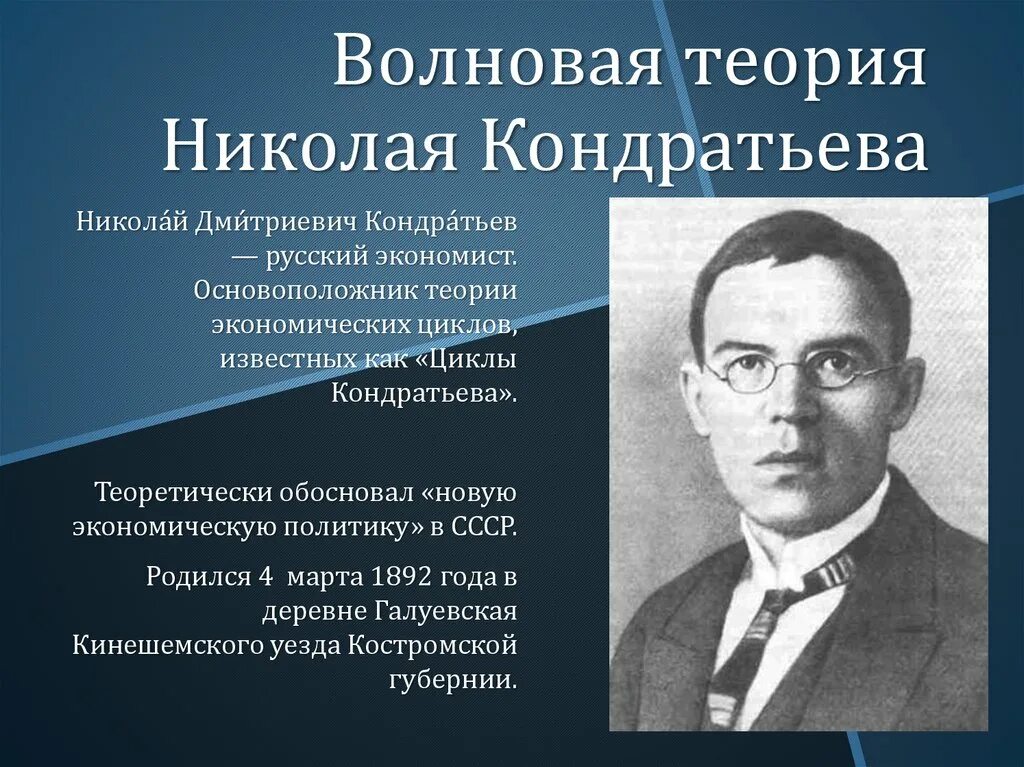 Волновая теория Николая Кондратьева

Никола́й Дми́триевич Кондра́тьев — русский экономист. Основоположник теории экономических циклов, известных как «Циклы Кондратьева».

Теоретически обосновал «новую экономическую политику» в СССР.

Родился 4 марта 1892 года в деревне Галуевская Кинешемского уезда Костромской губернии.